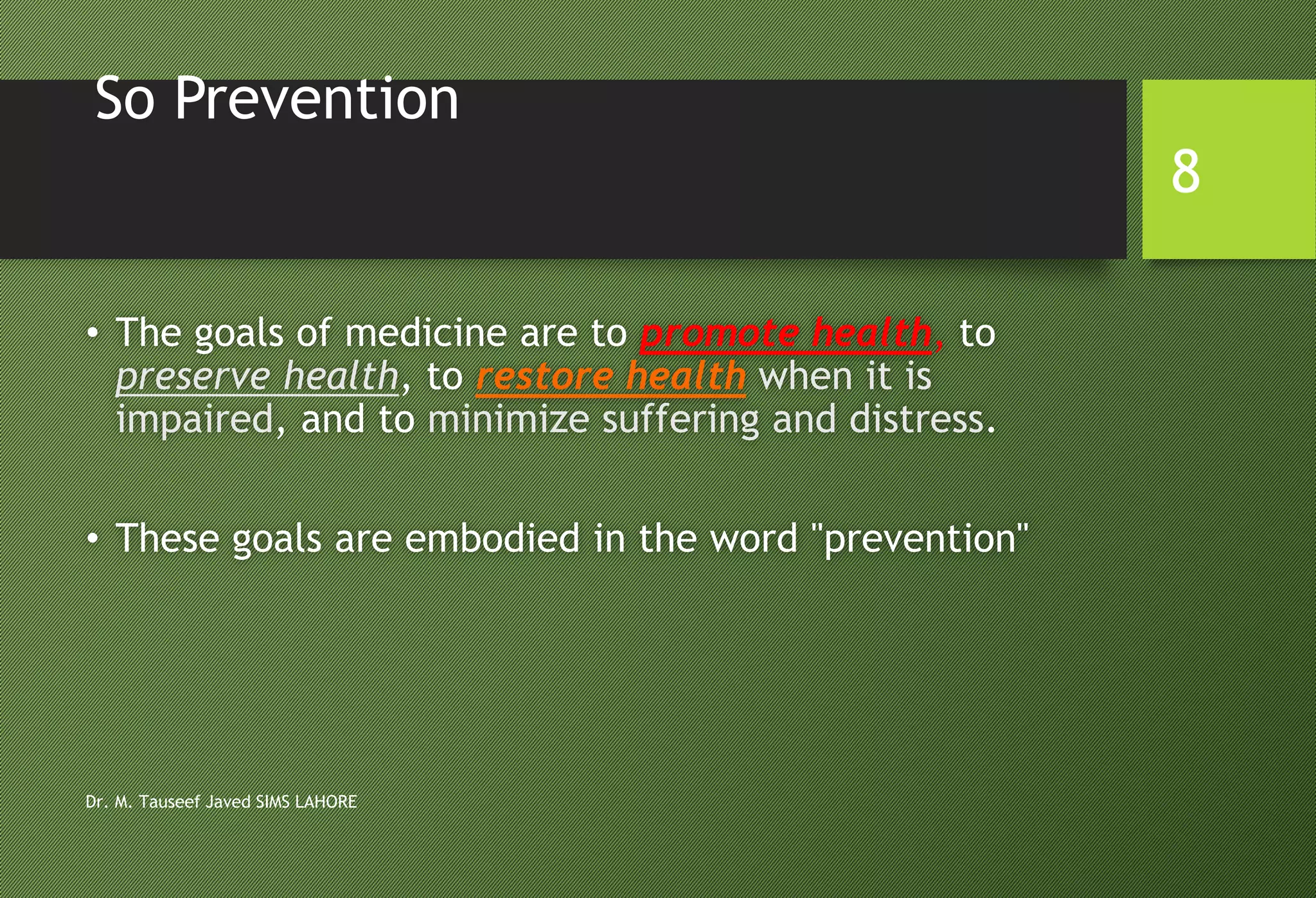 So Prevention

8

• The goals of medicine are to promote health, to preserve health, to restore health when it is impaired, and to minimize suffering and distress.

• These goals are embodied in the word "prevention"

Dr. M. Tauseef Javed SIMS LAHORE